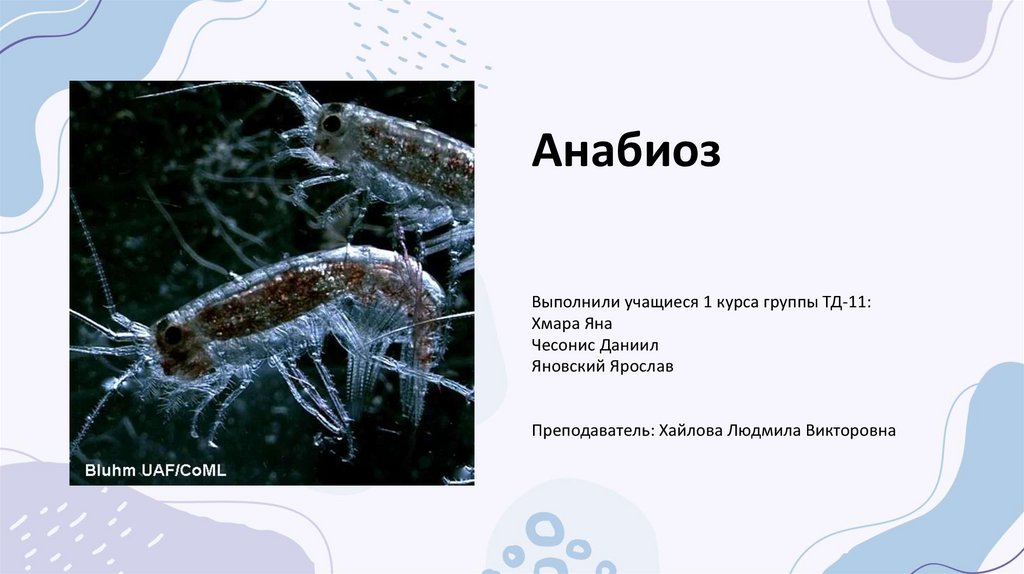 Bluhm UAF/CoML

Анабиоз

Выполнили учащиеся 1 курса группы ТД-11:
Хмара Яна
Чесонис Даниил
Яновский Ярослав

Преподаватель: Хайлова Людмила Викторовна